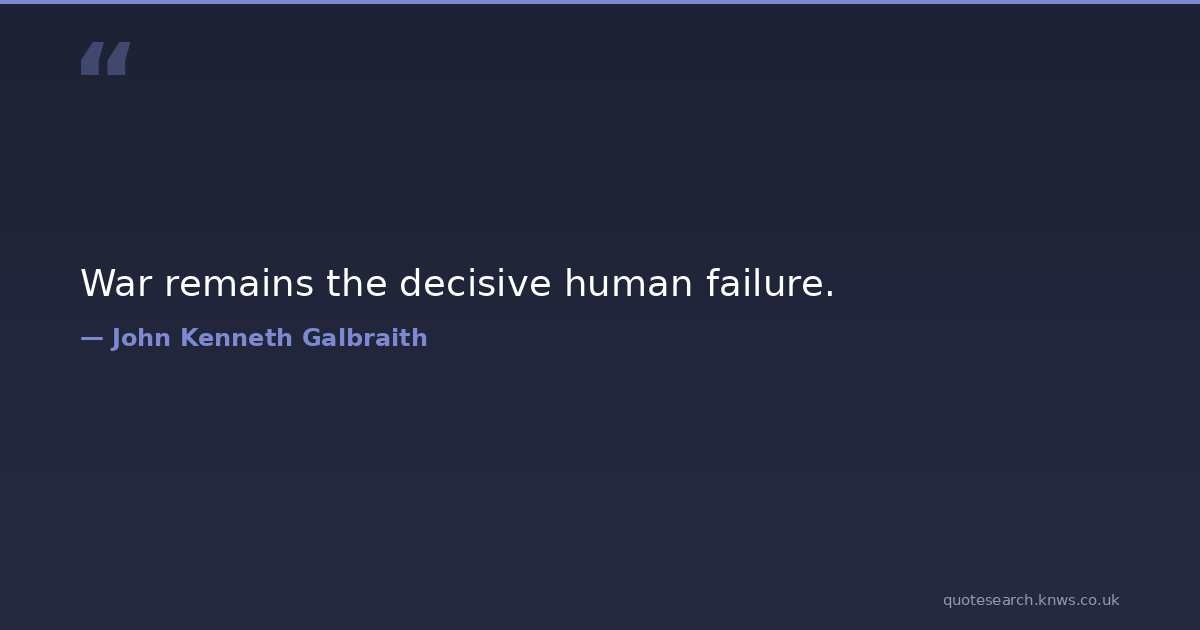 “

War remains the decisive human failure.

— John Kenneth Galbraith

quotesearch.knws.co.uk